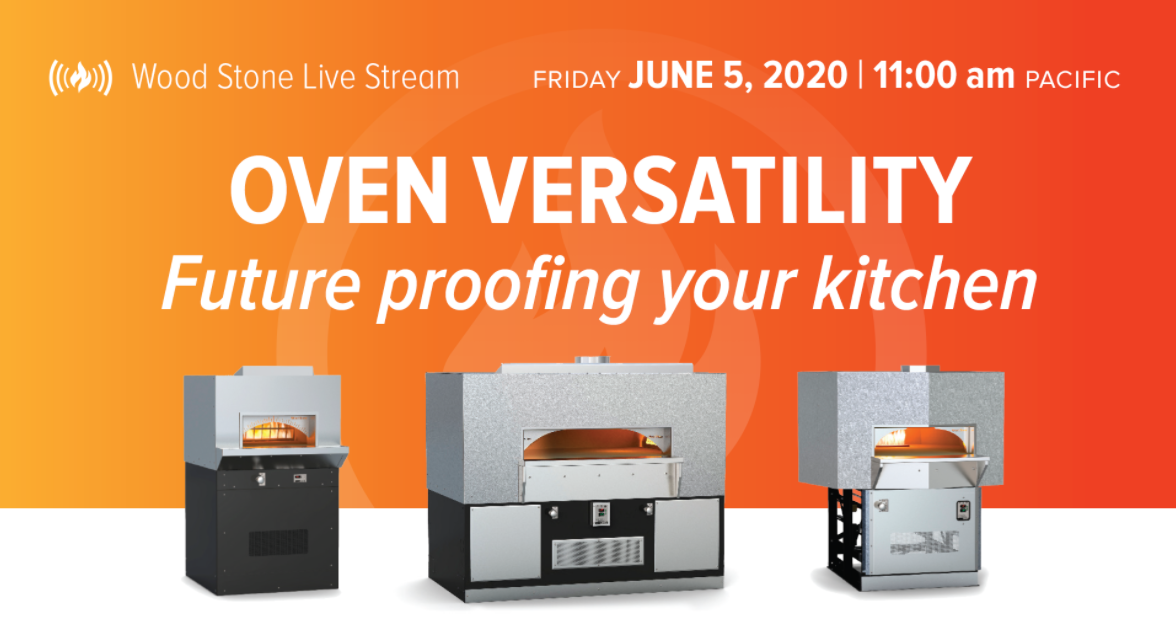 Wood Stone Live Stream

FRIDAY JUNE 5, 2020 | 11:00 am PACIFIC

OVEN VERSATILITY

Future proofing your kitchen